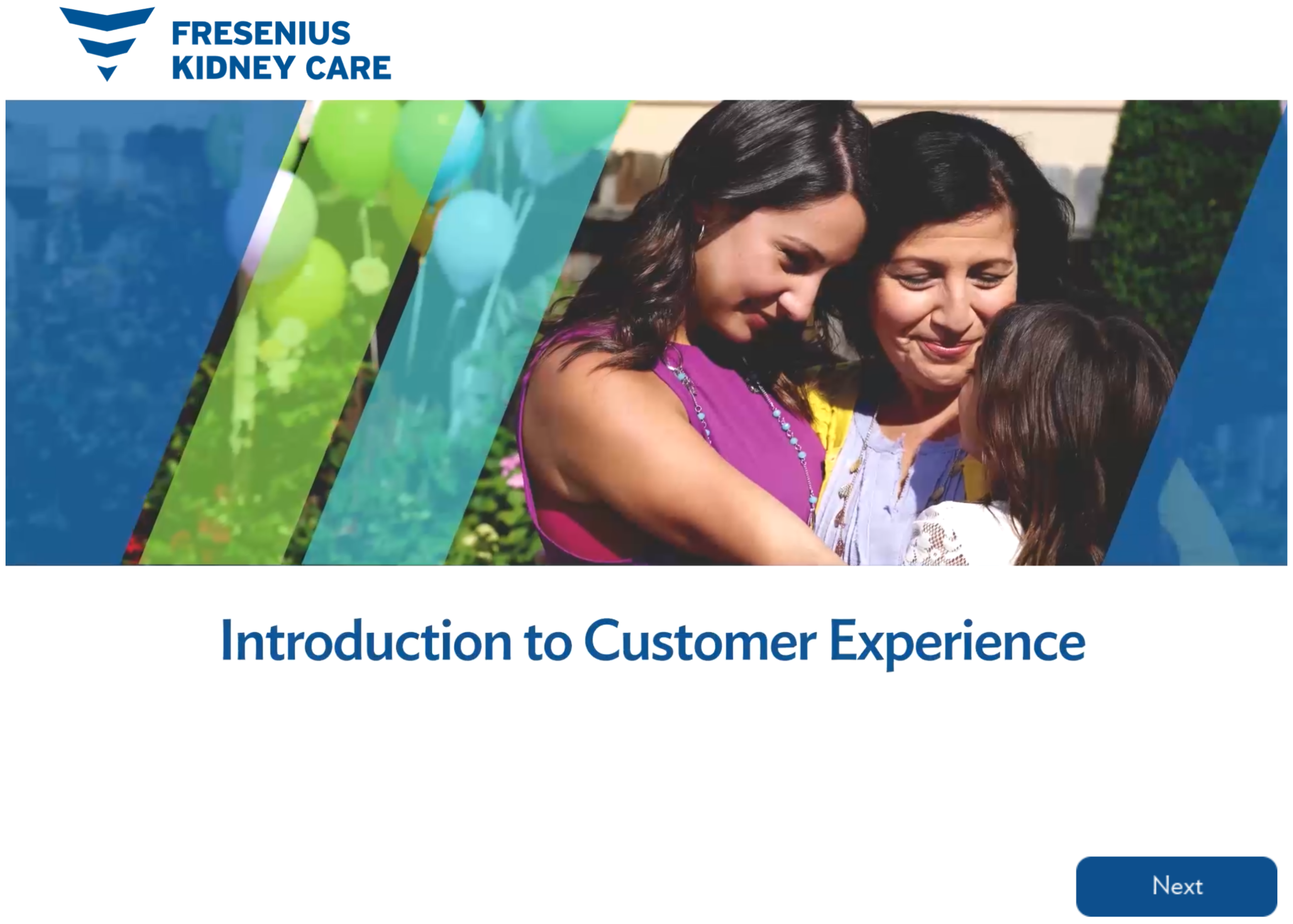 FRESENIUS
KIDNEY CARE

Introduction to Customer Experience

Next